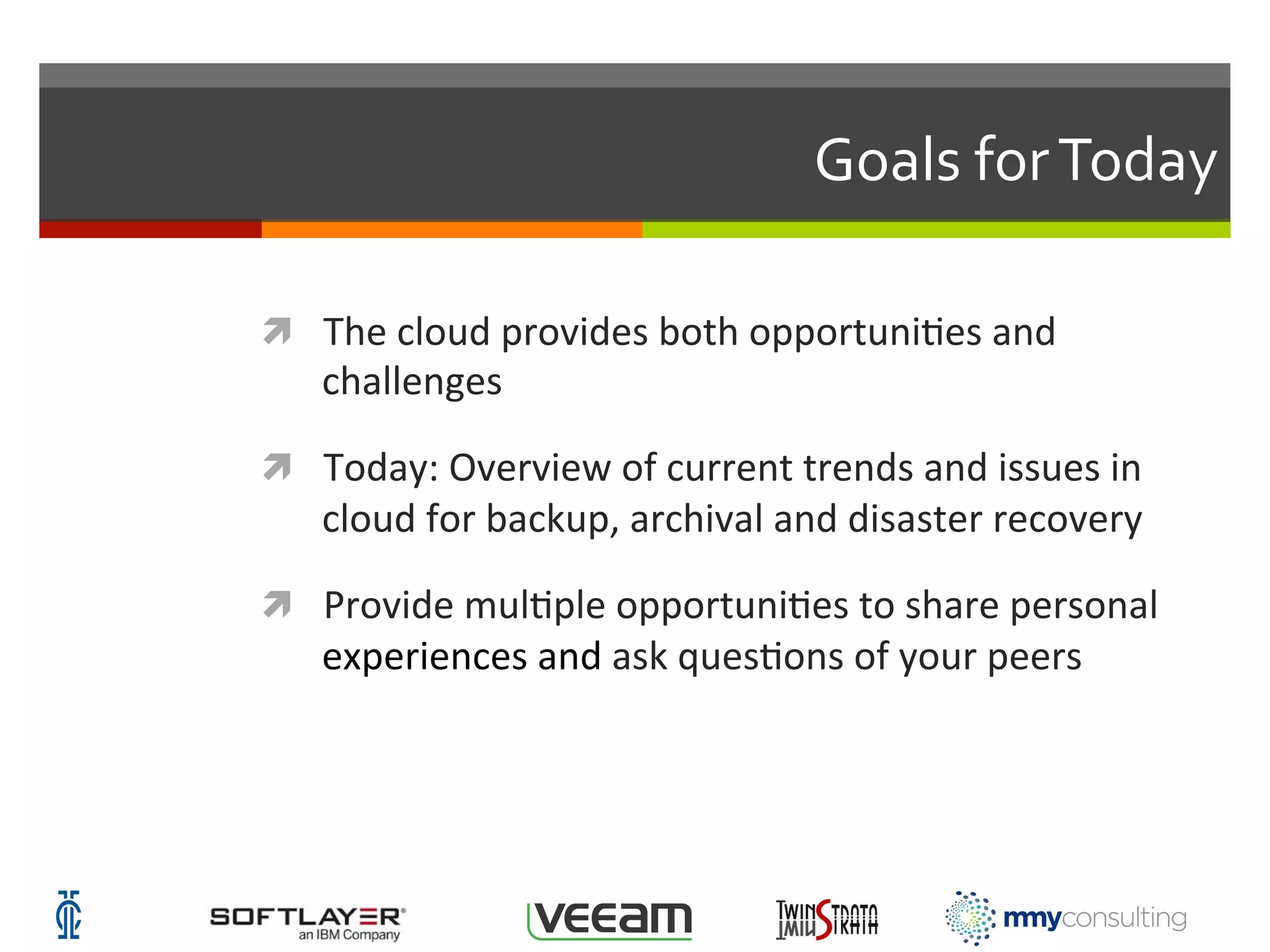 Goals for Today

The cloud provides both opportunities and challenges

Today: Overview of current trends and issues in cloud for backup, archival and disaster recovery

Provide multiple opportunities to share personal experiences and ask questions of your peers

SOFTLAYER®
an IBM Company

veeam

TWINSTRATA

mmyconsulting